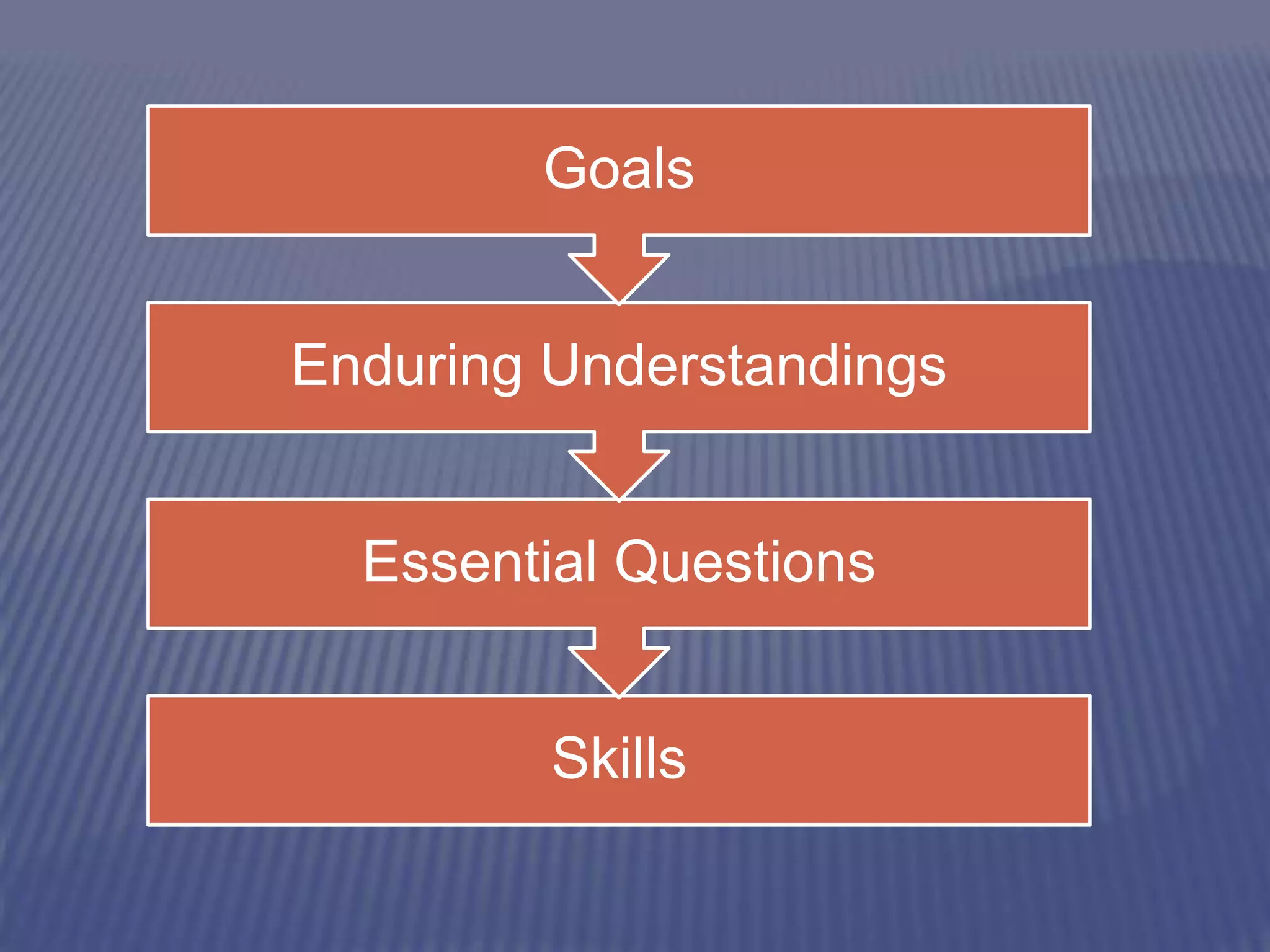 Goals

Enduring Understandings

Essential Questions

Skills